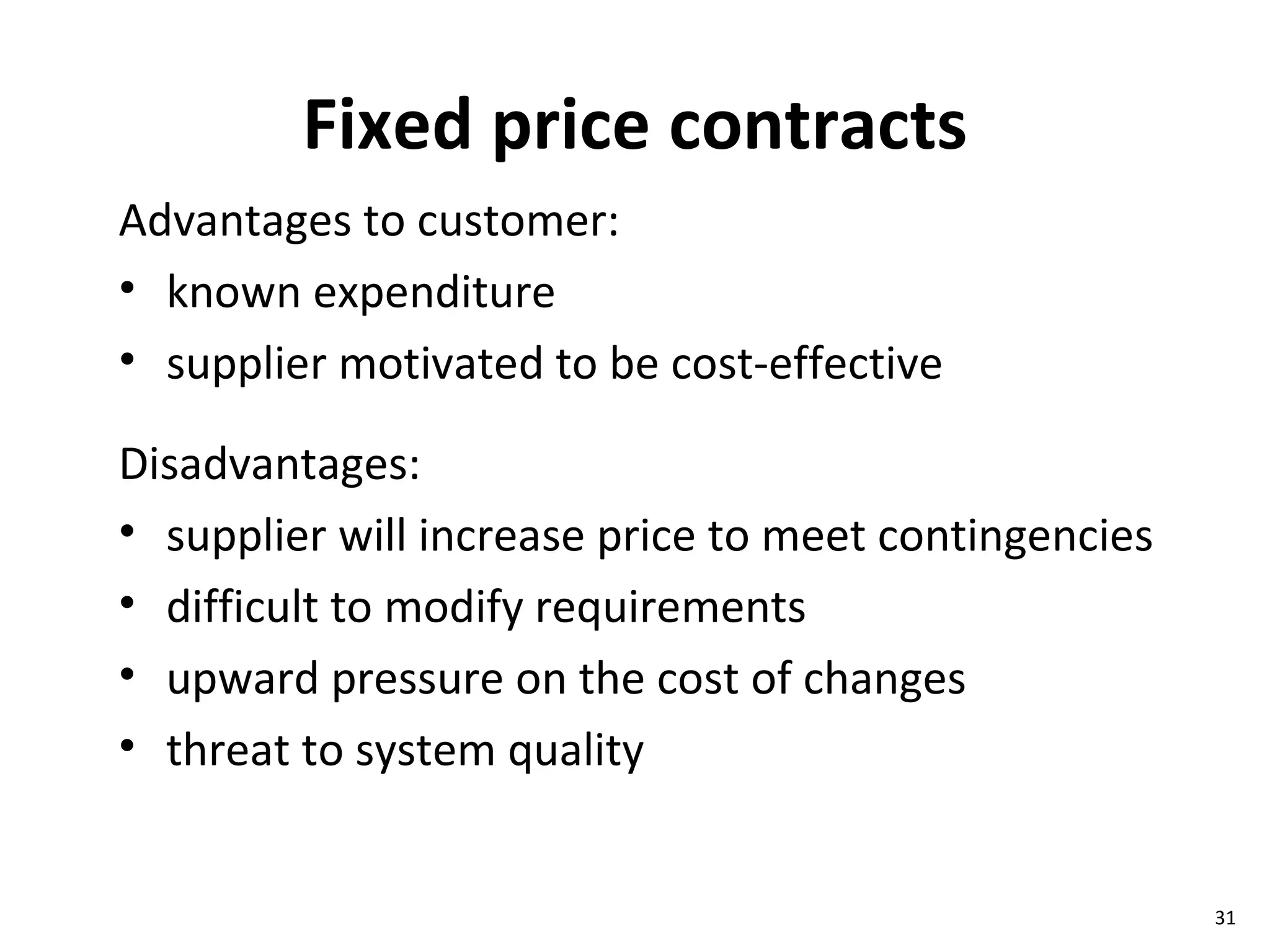 Fixed price contracts

Advantages to customer:
• known expenditure
• supplier motivated to be cost-effective

Disadvantages:
• supplier will increase price to meet contingencies
• difficult to modify requirements
• upward pressure on the cost of changes
• threat to system quality

31